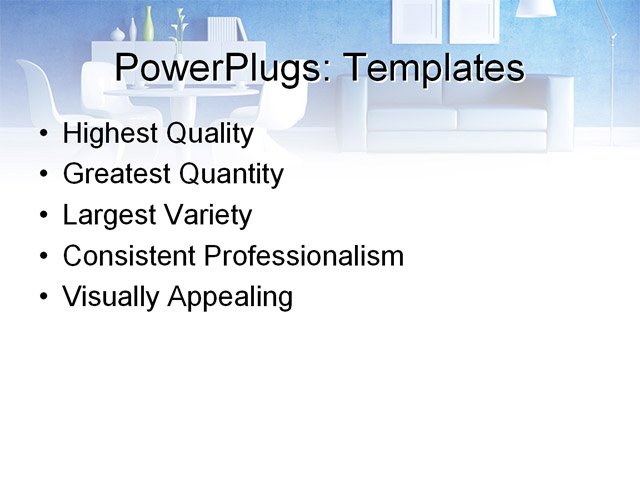 PowerPlugs: Templates

• Highest Quality
• Greatest Quantity
• Largest Variety
• Consistent Professionalism
• Visually Appealing